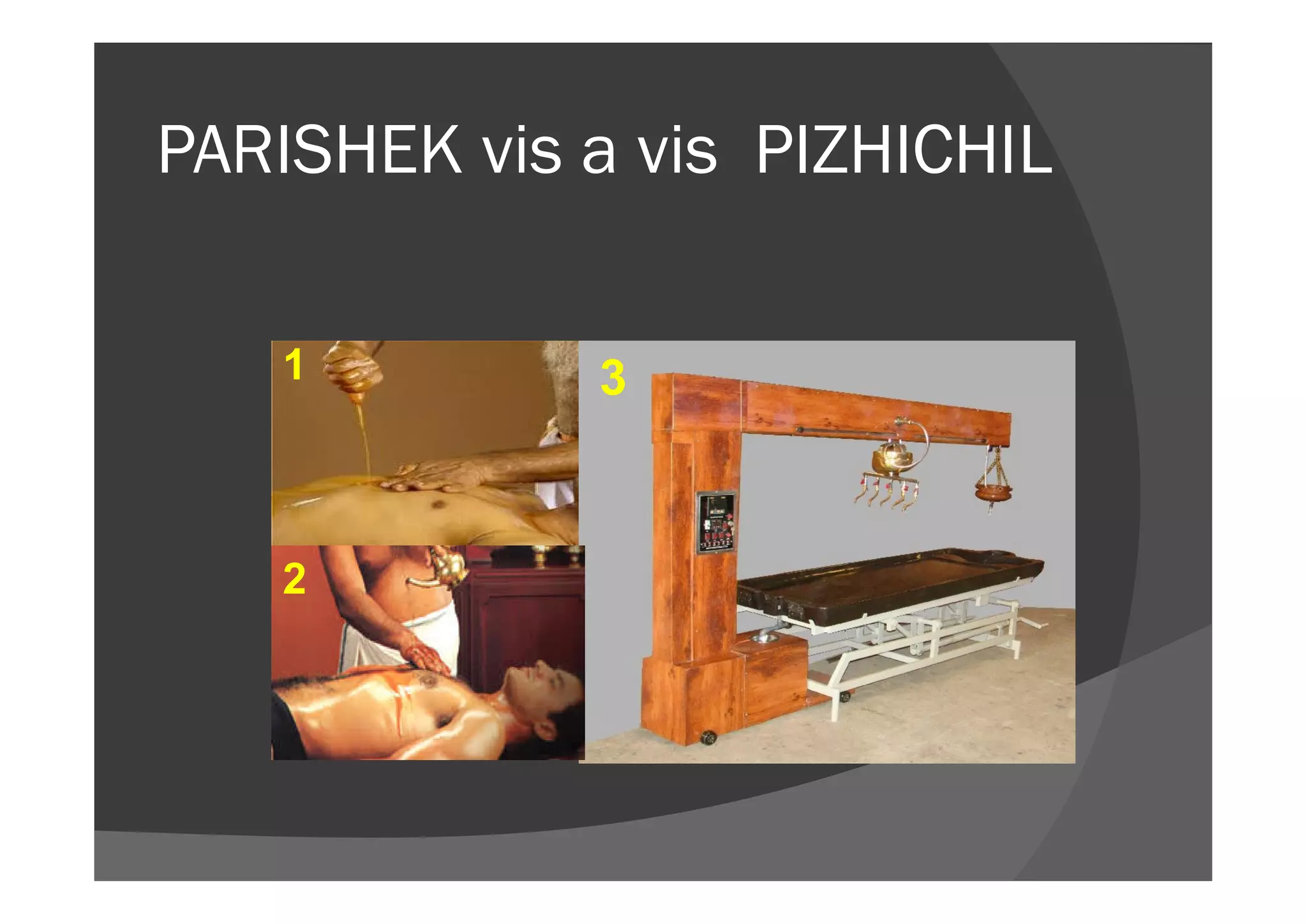 PARISHEK vis a vis PIZHICHIL

1

2

3